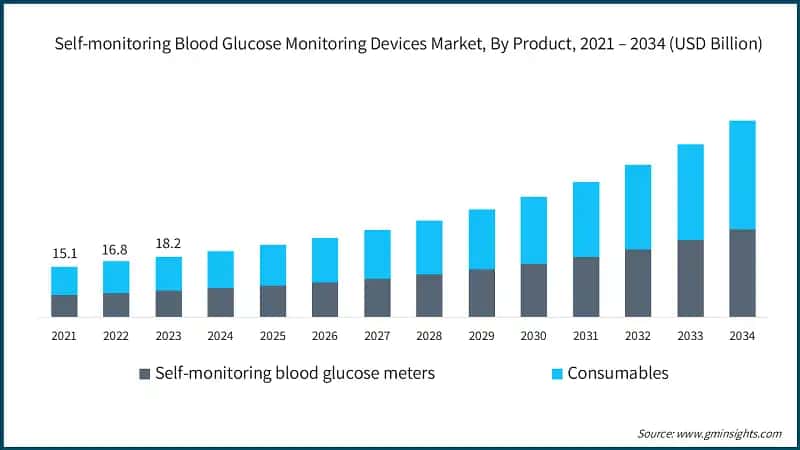 Self-monitoring Blood Glucose Monitoring Devices Market, By Product, 2021 – 2034 (USD Billion)

15.1
16.8
18.2

2021 2022 2023 2024 2025 2026 2027 2028 2029 2030 2031 2032 2033 2034

Self-monitoring blood glucose meters
Consumables

Source: www.gminsights.com